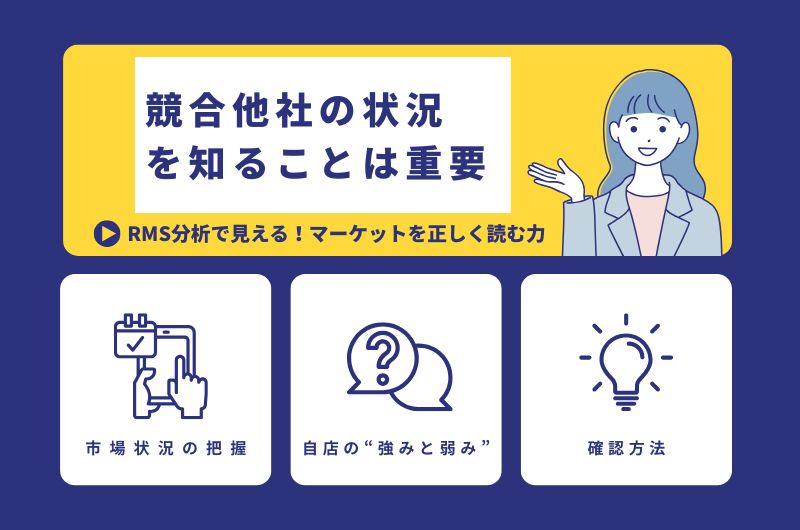 競合他社の状況を知ることは重要

RMS分析で見える！マーケットを正しく読む力

市場状況の把握

自店の“強みと弱み”

確認方法